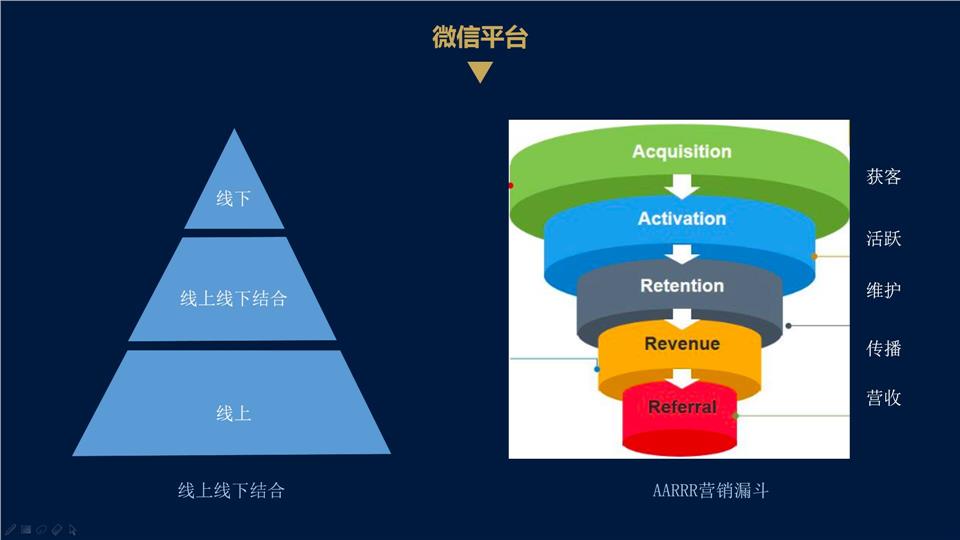 微信平台

线下

线上线下结合

线上

线上线下结合

Acquisition

Activation

Retention

Revenue

Referral

获客

活跃

维护

传播

营收

AARRR营销漏斗